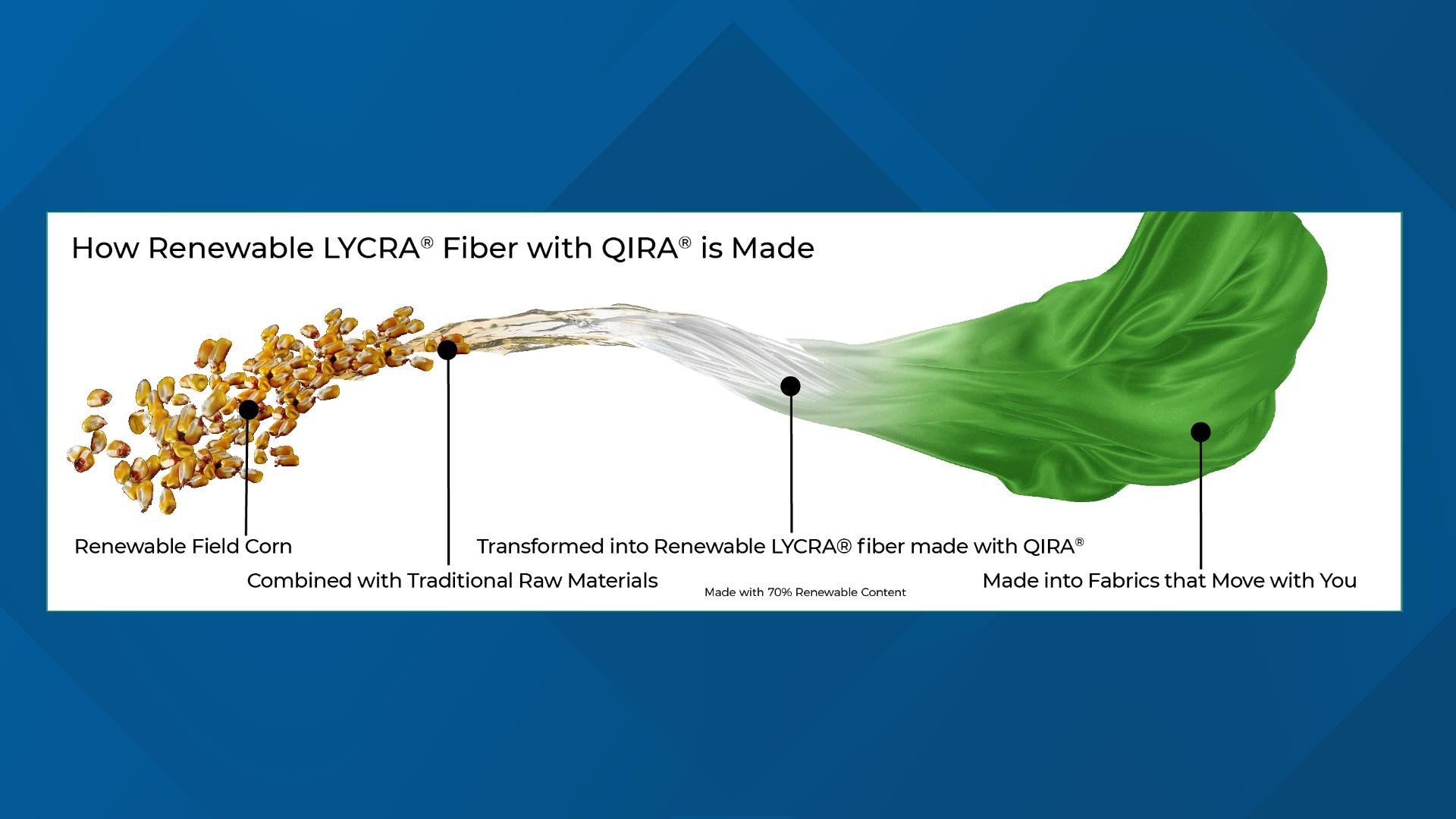 How Renewable LYCRA® Fiber with QIRA® is Made

Renewable Field Corn

Combined with Traditional Raw Materials

Transformed into Renewable LYCRA® fiber made with QIRA®

Made with 70% Renewable Content

Made into Fabrics that Move with You